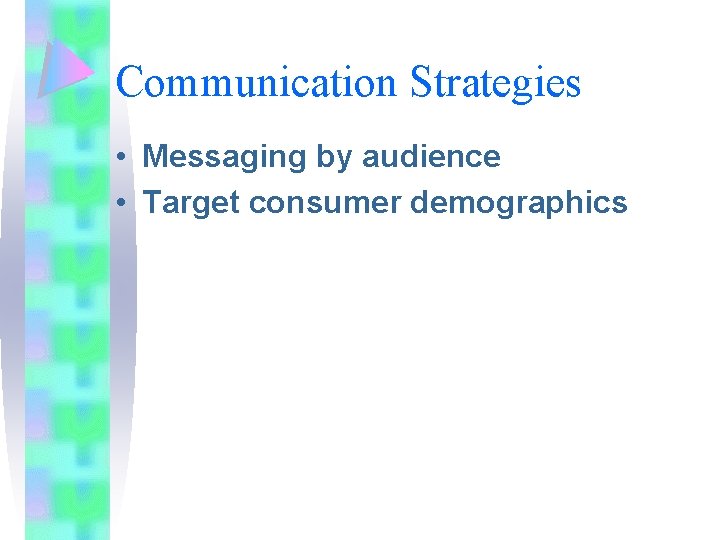 Communication Strategies

• Messaging by audience
• Target consumer demographics